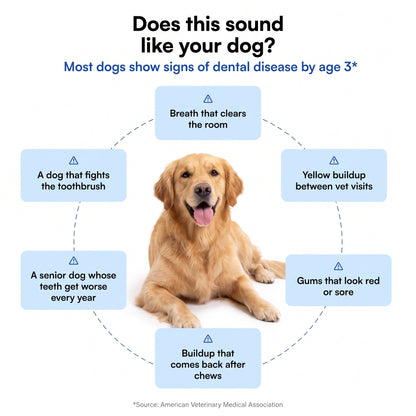 Does this sound like your dog?

Most dogs show signs of dental disease by age 3*

Breath that clears the room

A dog that fights the toothbrush

Yellow buildup between vet visits

A senior dog whose teeth get worse every year

Gums that look red or sore

Buildup that comes back after chews

*Source: American Veterinary Medical Association